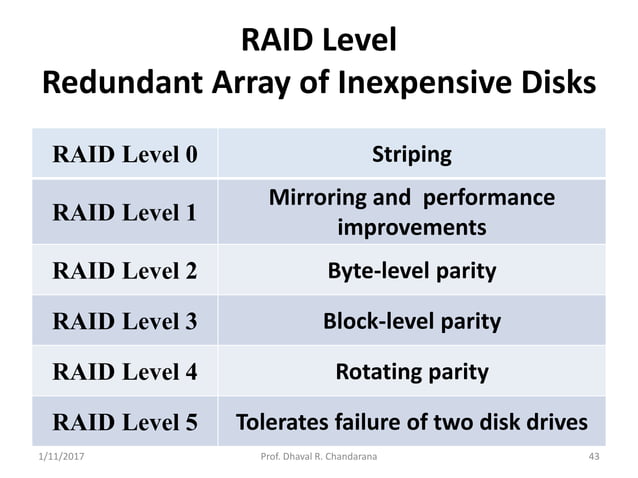 RAID Level
Redundant Array of Inexpensive Disks

| RAID Level 0 | Striping |
|---|---|
| RAID Level 1 | Mirroring and performance improvements |
| RAID Level 2 | Byte-level parity |
| RAID Level 3 | Block-level parity |
| RAID Level 4 | Rotating parity |
| RAID Level 5 | Tolerates failure of two disk drives |

1/11/2017 Prof. Dhaval R. Chandarana 43